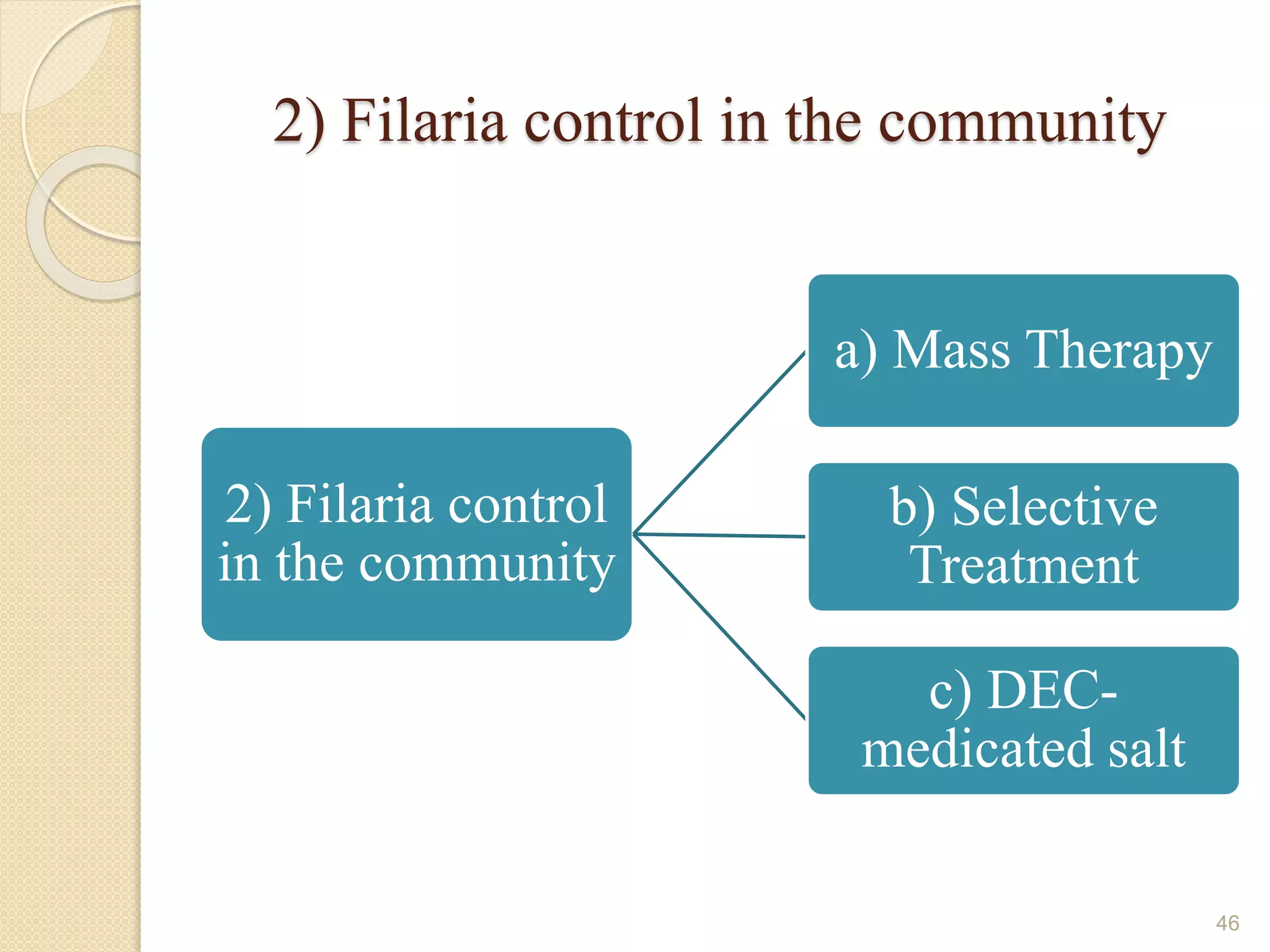 2) Filaria control in the community

2) Filaria control in the community

a) Mass Therapy

b) Selective Treatment

c) DEC-medicated salt

46